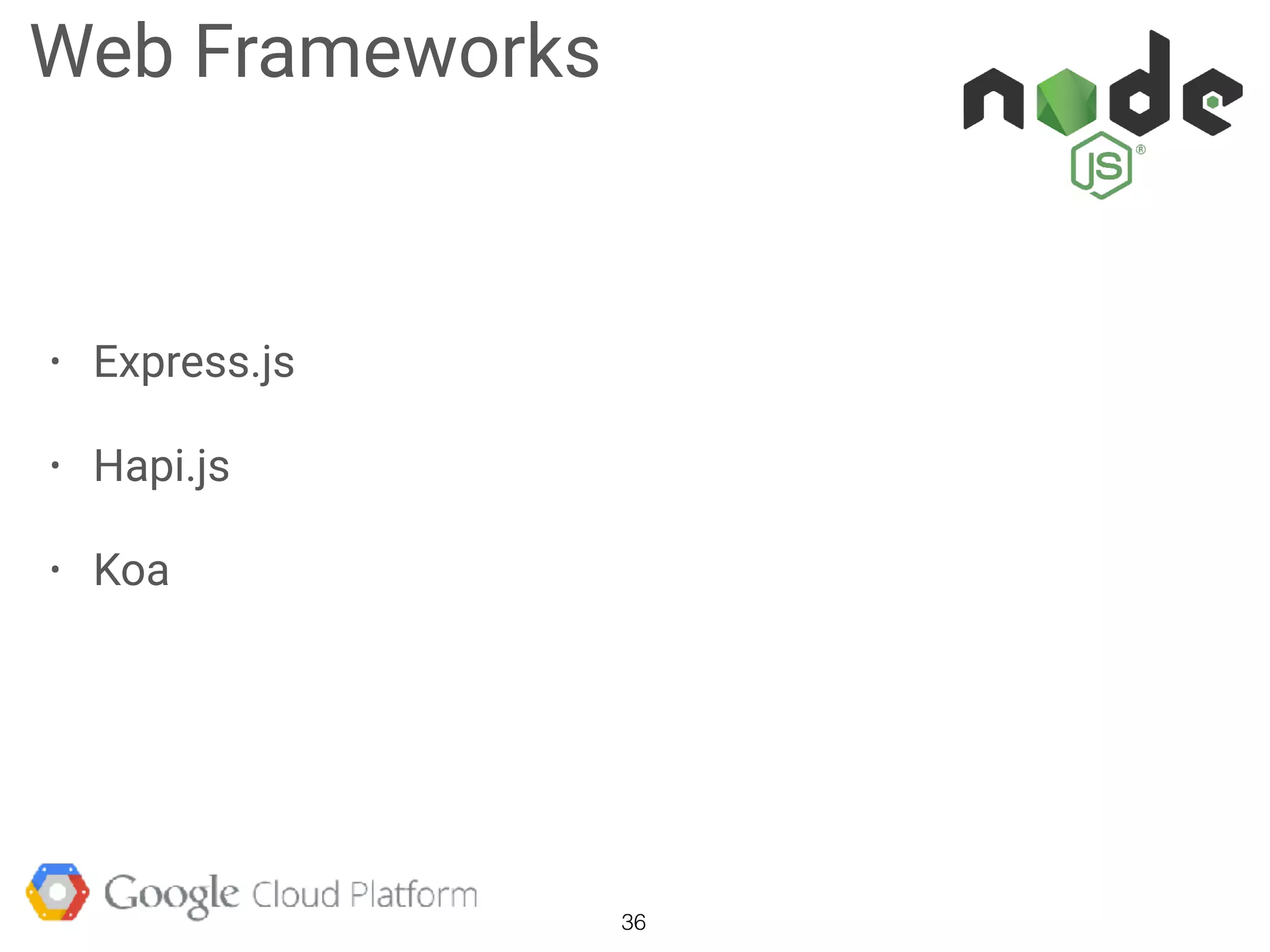 Web Frameworks

node JS ®

• Express.js

• Hapi.js

• Koa

Google Cloud Platform

36